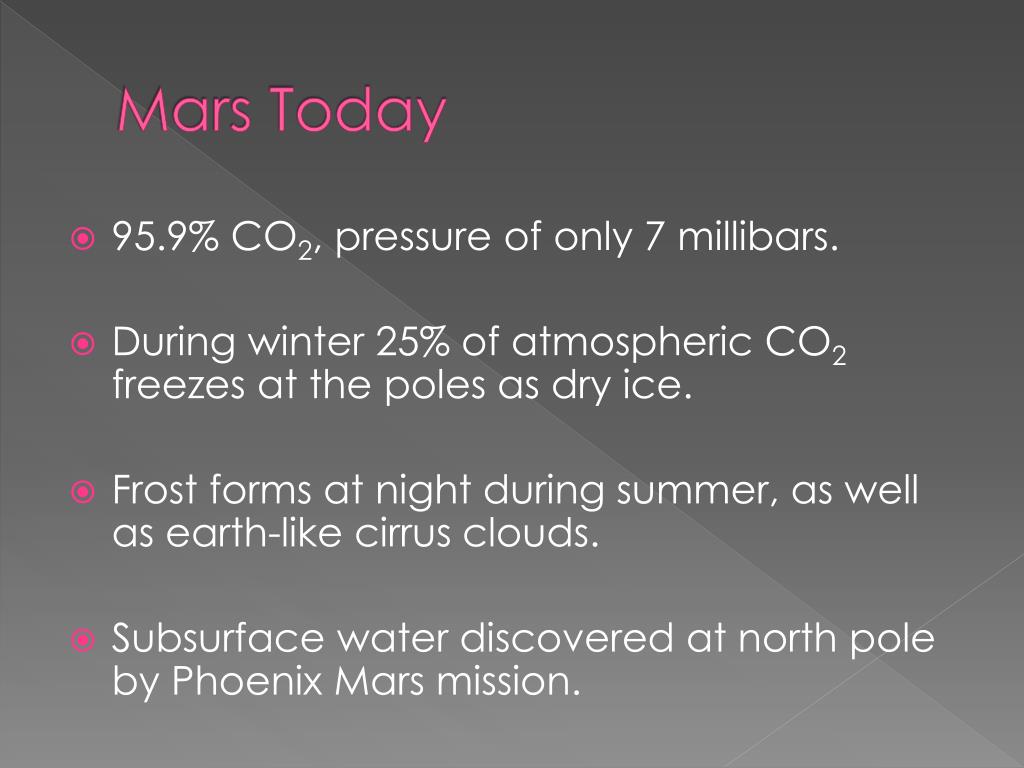 Mars Today

95.9% $CO_2$, pressure of only 7 millibars.

During winter 25% of atmospheric $CO_2$ freezes at the poles as dry ice.

Frost forms at night during summer, as well as earth-like cirrus clouds.

Subsurface water discovered at north pole by Phoenix Mars mission.